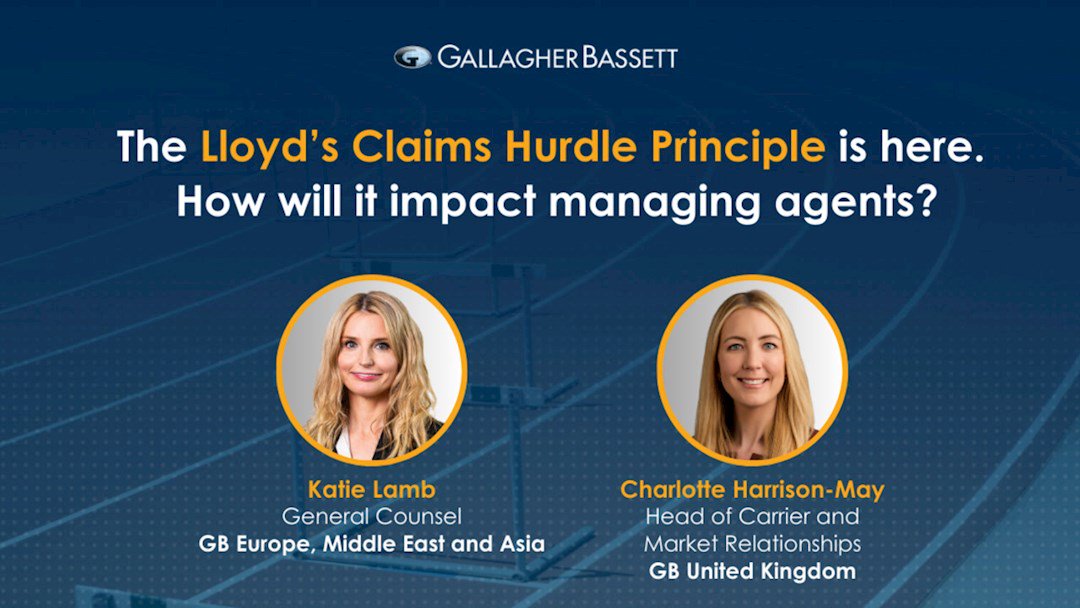 GALLAGHER BASSETT

The Lloyd's Claims Hurdle Principle is here. How will it impact managing agents?

Katie Lamb
General Counsel
GB Europe, Middle East and Asia

Charlotte Harrison-May
Head of Carrier and Market Relationships
GB United Kingdom